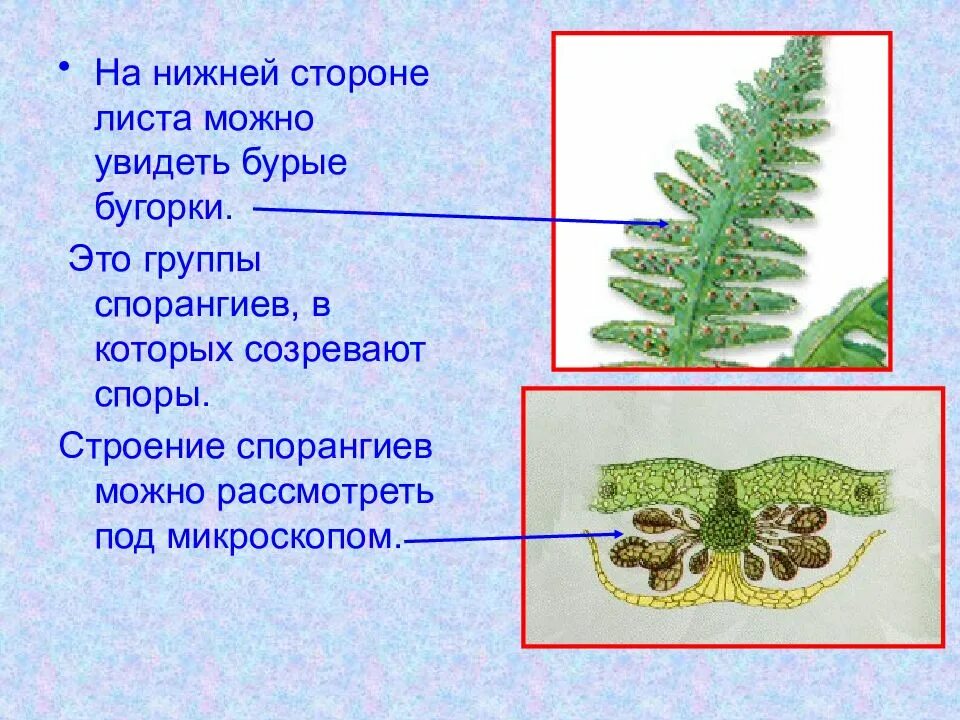 • На нижней стороне листа можно увидеть бурые бугорки.

Это группы спорангиев, в которых созревают споры.

Строение спорангиев можно рассмотреть под микроскопом.